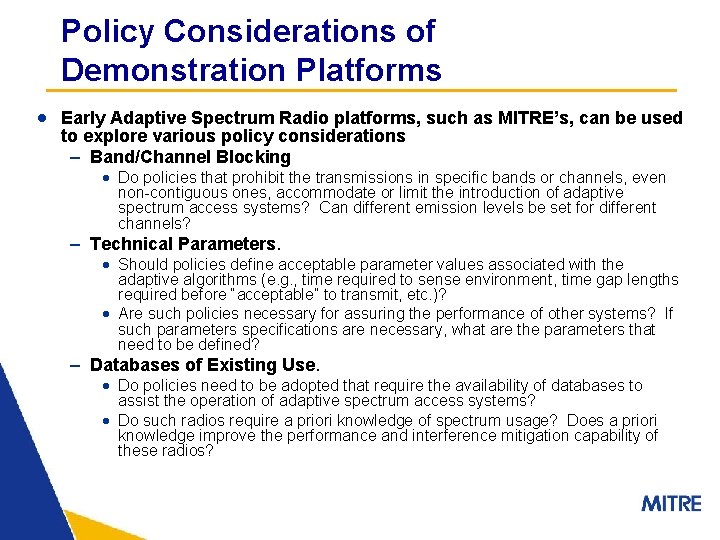 Policy Considerations of Demonstration Platforms

• Early Adaptive Spectrum Radio platforms, such as MITRE's, can be used to explore various policy considerations

– Band/Channel Blocking

• Do policies that prohibit the transmissions in specific bands or channels, even non-contiguous ones, accommodate or limit the introduction of adaptive spectrum access systems? Can different emission levels be set for different channels?

– Technical Parameters.

• Should policies define acceptable parameter values associated with the adaptive algorithms (e.g., time required to sense environment, time gap lengths required before "acceptable" to transmit, etc.)?

• Are such policies necessary for assuring the performance of other systems? If such parameters specifications are necessary, what are the parameters that need to be defined?

– Databases of Existing Use.

• Do policies need to be adopted that require the availability of databases to assist the operation of adaptive spectrum access systems?

• Do such radios require a priori knowledge of spectrum usage? Does a priori knowledge improve the performance and interference mitigation capability of these radios?

MITRE